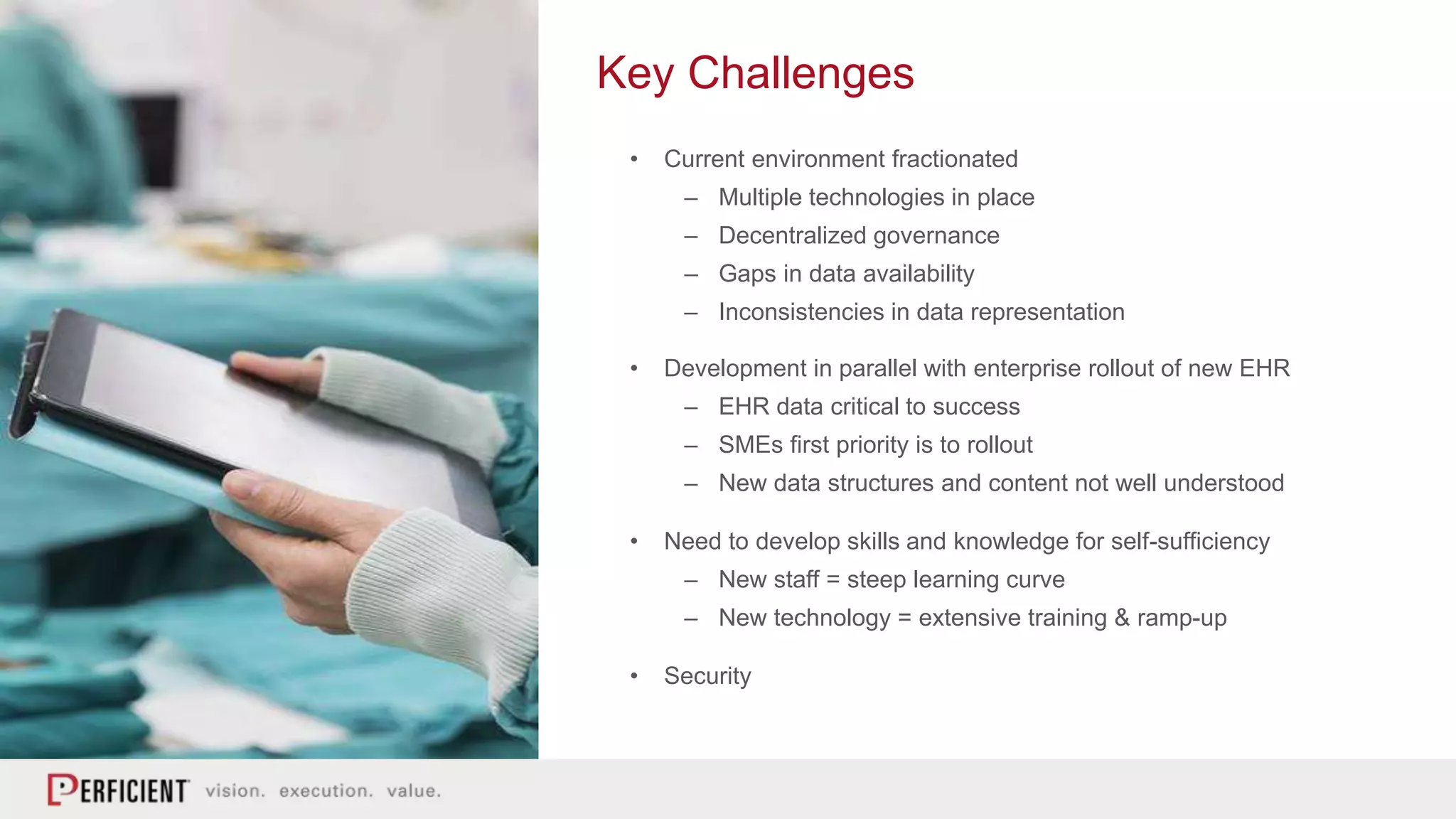 Key Challenges

• Current environment fractionated
– Multiple technologies in place
– Decentralized governance
– Gaps in data availability
– Inconsistencies in data representation

• Development in parallel with enterprise rollout of new EHR
– EHR data critical to success
– SMEs first priority is to rollout
– New data structures and content not well understood

• Need to develop skills and knowledge for self-sufficiency
– New staff = steep learning curve
– New technology = extensive training & ramp-up

• Security

PERFICIENT vision. execution. value.